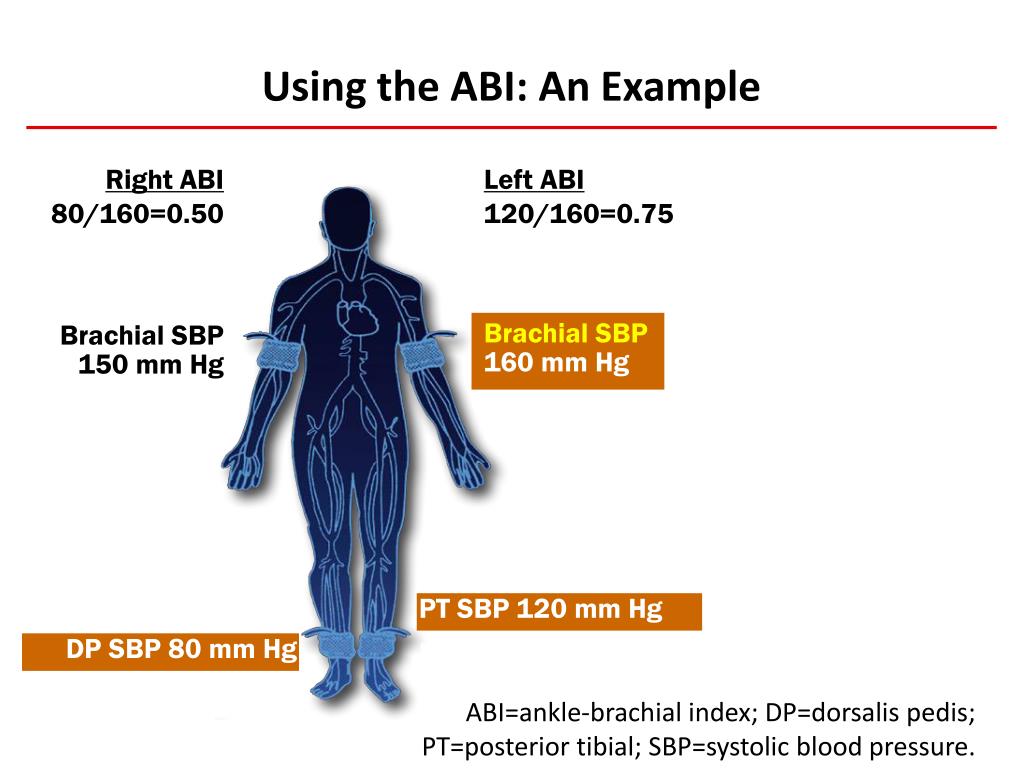 Using the ABI: An Example

Right ABI
80/160=0.50

Left ABI
120/160=0.75

Brachial SBP
150 mm Hg

Brachial SBP
160 mm Hg

PT SBP 120 mm Hg

DP SBP 80 mm Hg

ABI=ankle-brachial index; DP=dorsalis pedis;
PT=posterior tibial; SBP=systolic blood pressure.